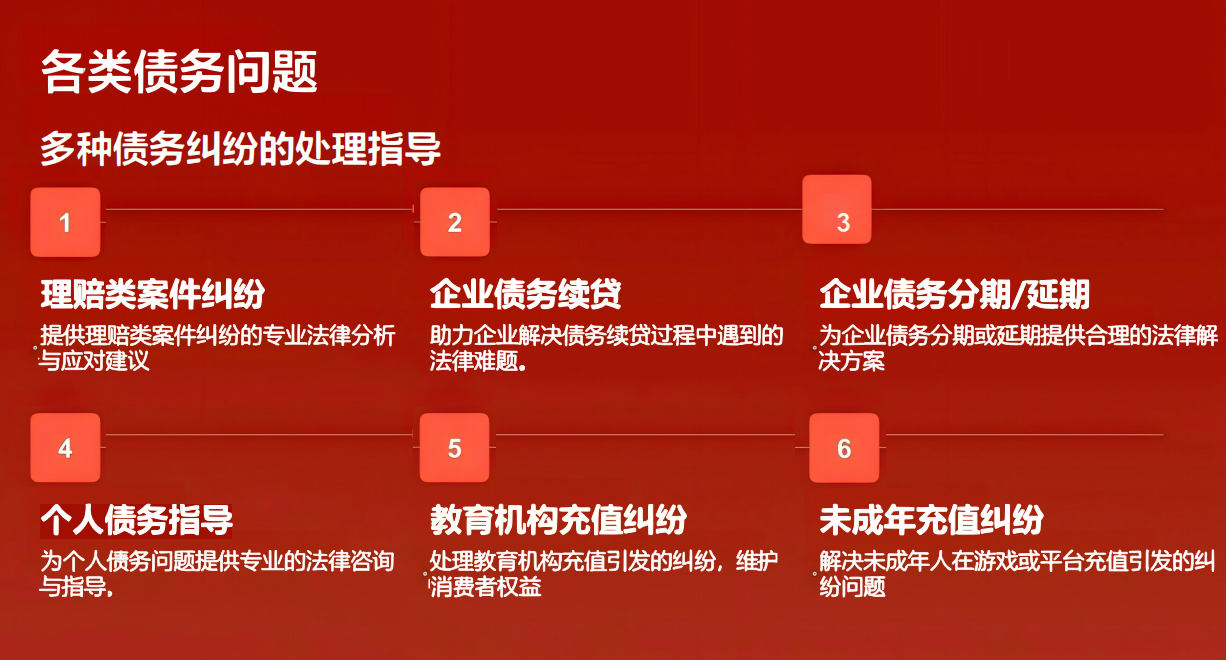 各类债务问题

多种债务纠纷的处理指导

1

理赔类案件纠纷

提供理赔类案件纠纷的专业法律分析与应对建议

2

企业债务续贷

助力企业解决债务续贷过程中遇到的法律难题。

3

企业债务分期/延期

为企业债务分期或延期提供合理的法律解决方案

4

个人债务指导

为个人债务问题提供专业的法律咨询与指导。

5

教育机构充值纠纷

处理教育机构充值引发的纠纷，维护消费者权益

6

未成年充值纠纷

解决未成年人在游戏或平台充值引发的纠纷问题